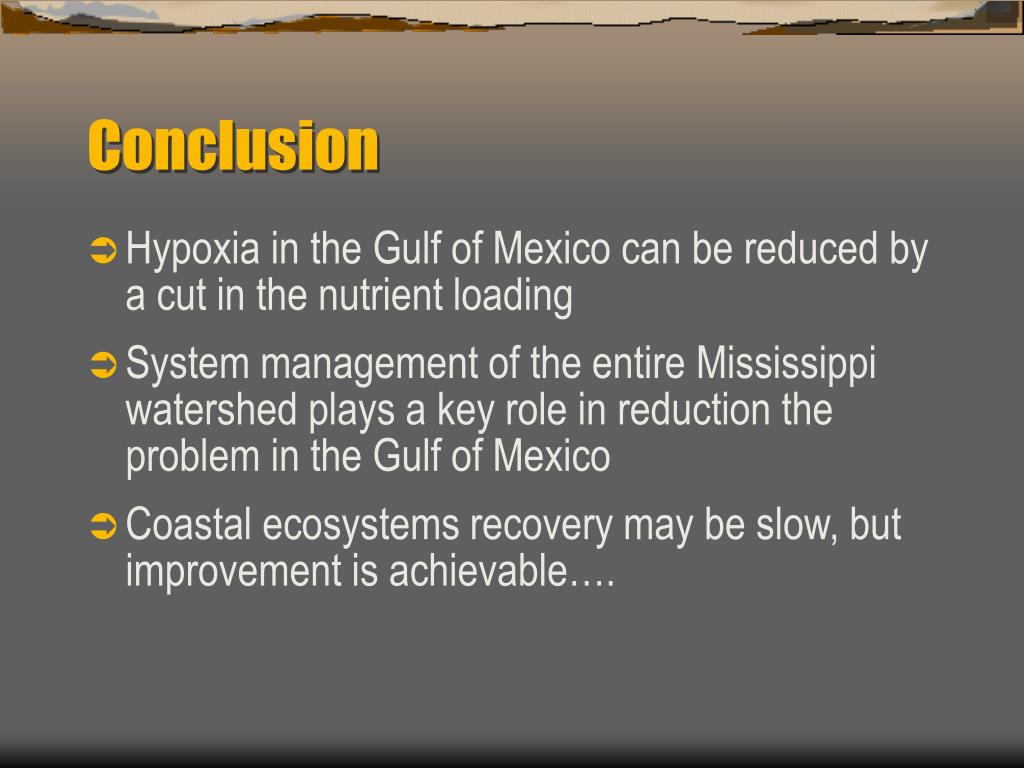 Conclusion

➲ Hypoxia in the Gulf of Mexico can be reduced by a cut in the nutrient loading

➲ System management of the entire Mississippi watershed plays a key role in reduction the problem in the Gulf of Mexico

➲ Coastal ecosystems recovery may be slow, but improvement is achievable….